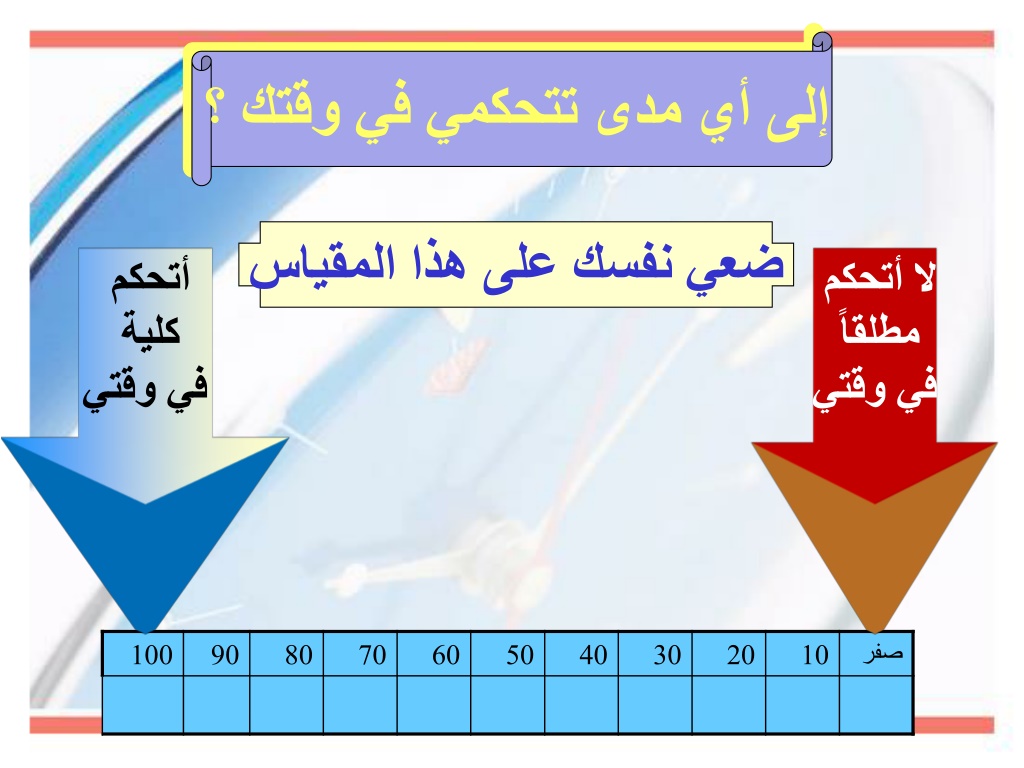 إلى أي مدى تتحكمي في وقتك ؟

ضعي نفسك على هذا المقياس

لا أتحكم مطلقاً في وقتي

أتحكم كلية في وقتي

| 100 | 90 | 80 | 70 | 60 | 50 | 40 | 30 | 20 | 10 | صفر |
|---|---|---|---|---|---|---|---|---|---|---|
| | | | | | | | | | | |